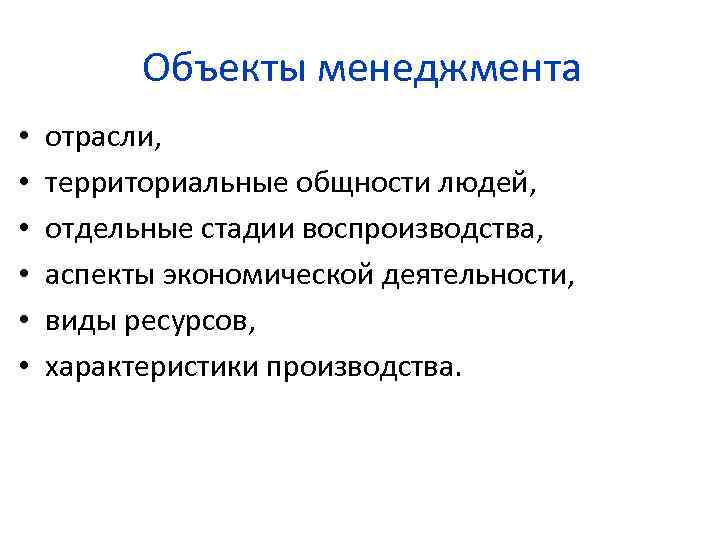 Объекты менеджмента

• отрасли,
• территориальные общности людей,
• отдельные стадии воспроизводства,
• аспекты экономической деятельности,
• виды ресурсов,
• характеристики производства.